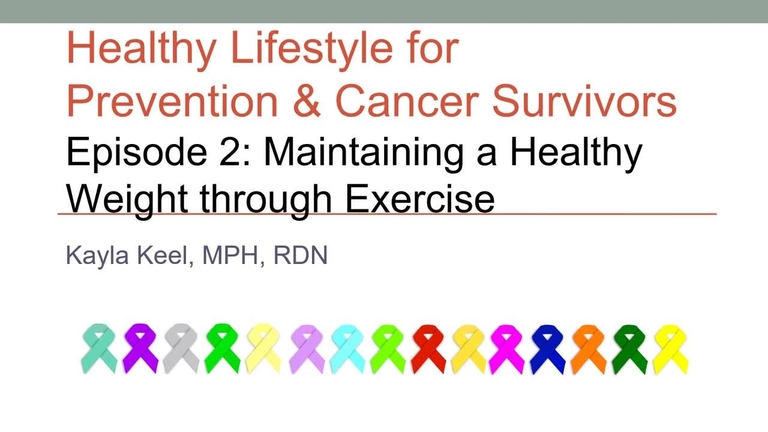 Healthy Lifestyle for Prevention & Cancer Survivors

Episode 2: Maintaining a Healthy Weight through Exercise

Kayla Keel, MPH, RDN